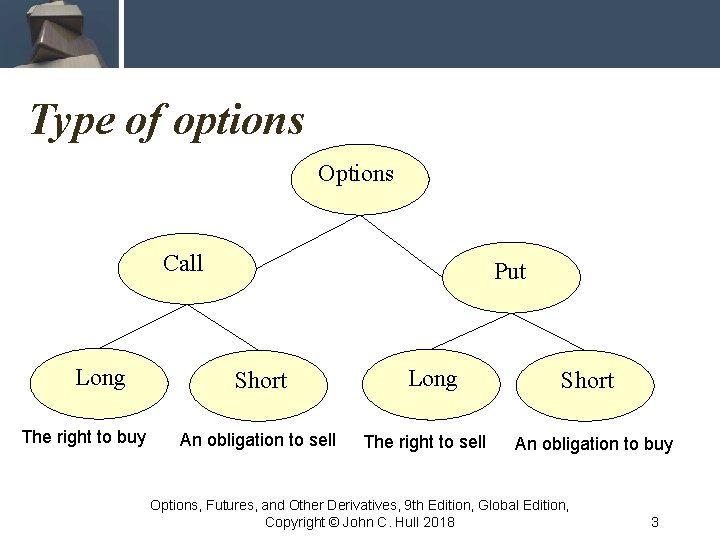 Type of options

Options

Call

Put

Long

Short

Long

Short

The right to buy

An obligation to sell

The right to sell

An obligation to buy

Options, Futures, and Other Derivatives, 9th Edition, Global Edition, Copyright © John C. Hull 2018

3